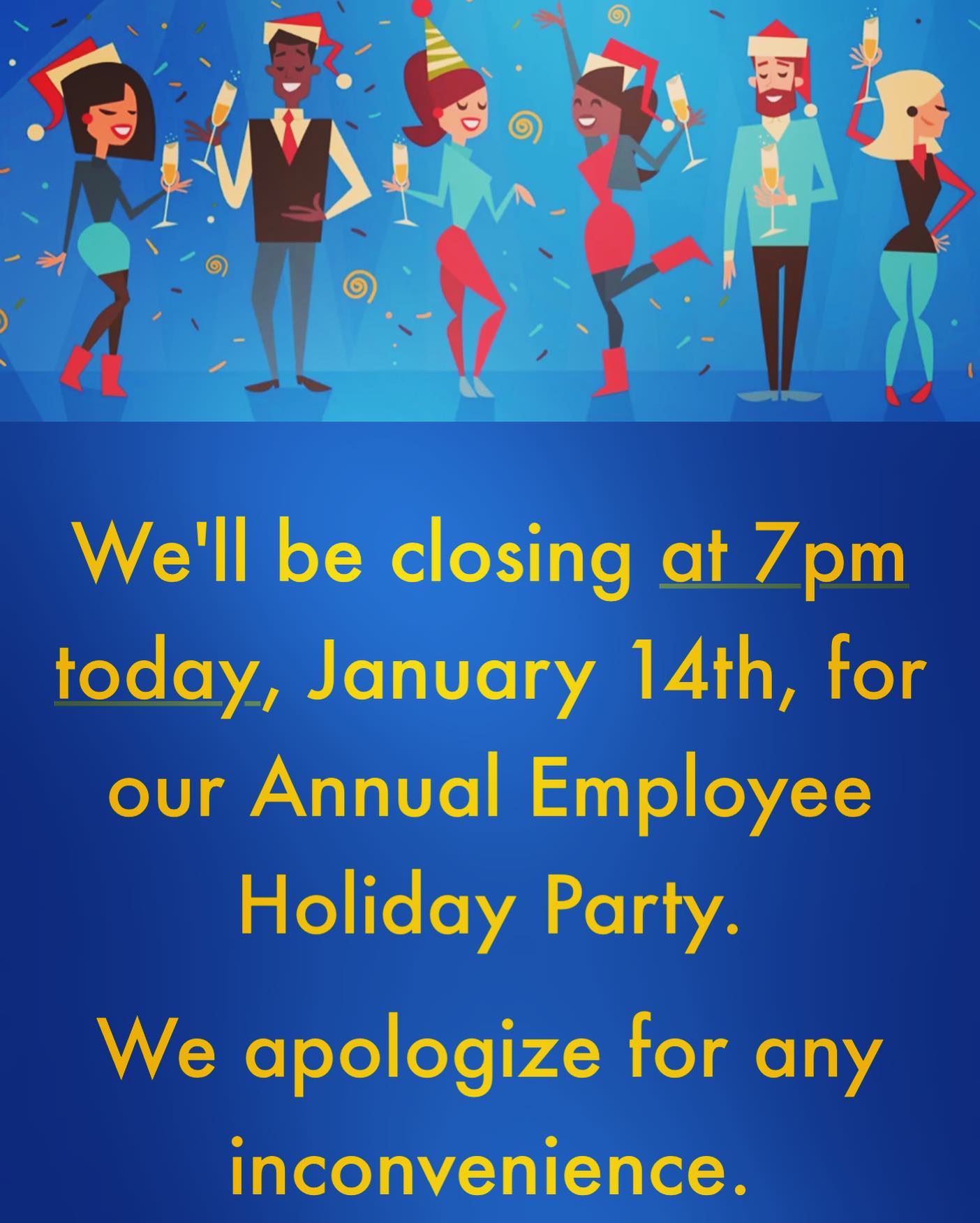 We'll be closing at 7pm today, January 14th, for our Annual Employee Holiday Party.

We apologize for any inconvenience.